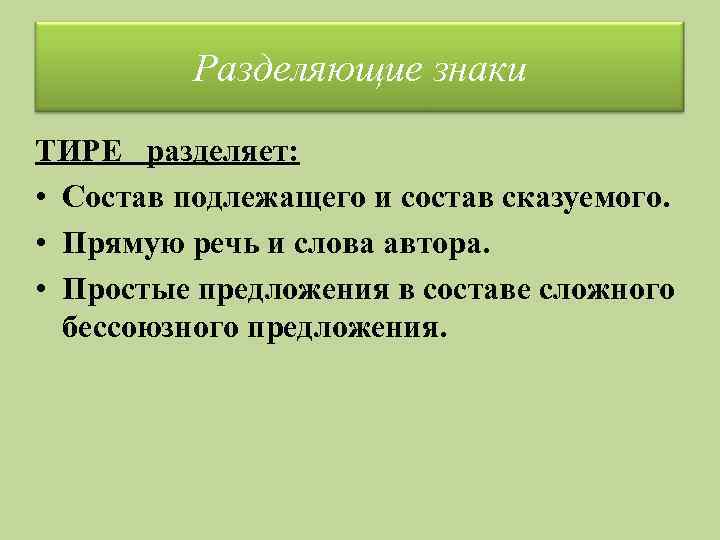 Разделяющие знаки

ТИРЕ разделяет:

• Состав подлежащего и состав сказуемого.
• Прямую речь и слова автора.
• Простые предложения в составе сложного бессоюзного предложения.